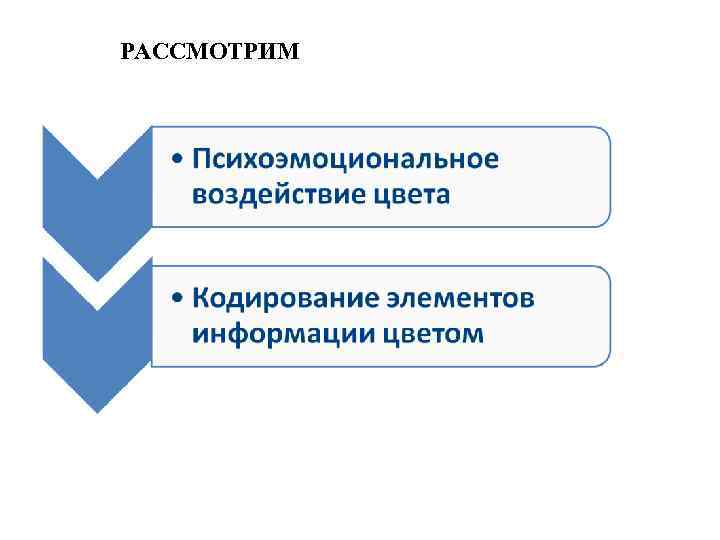 РАССМОТРИМ

• Психоэмоциональное воздействие цвета

• Кодирование элементов информации цветом